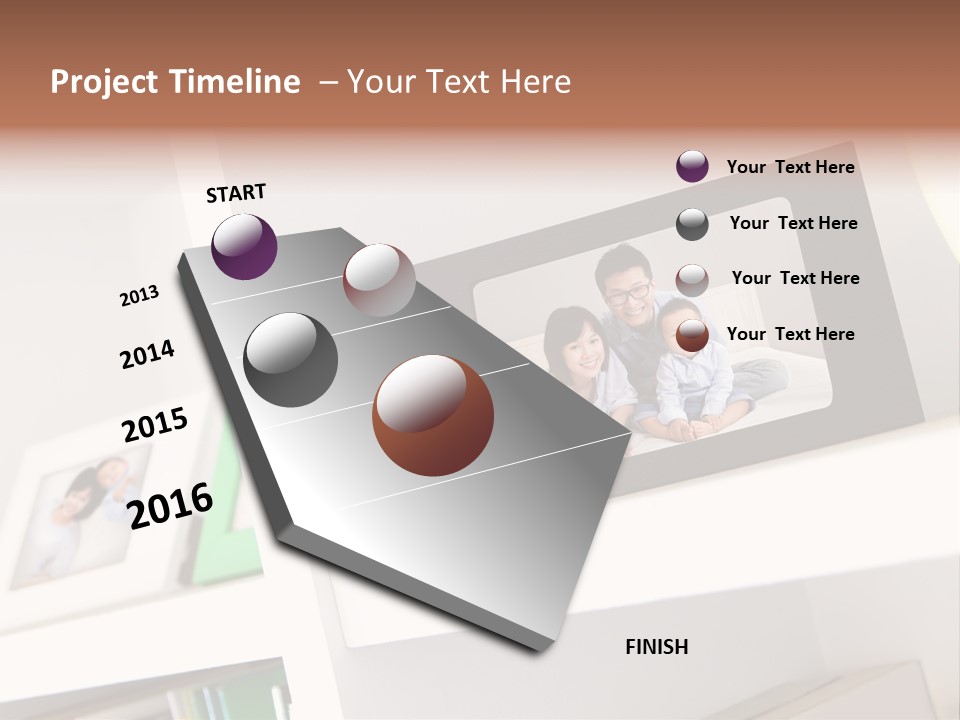 Project Timeline – Your Text Here

START

2013

2014

2015

2016

FINISH

Your Text Here

Your Text Here

Your Text Here

Your Text Here